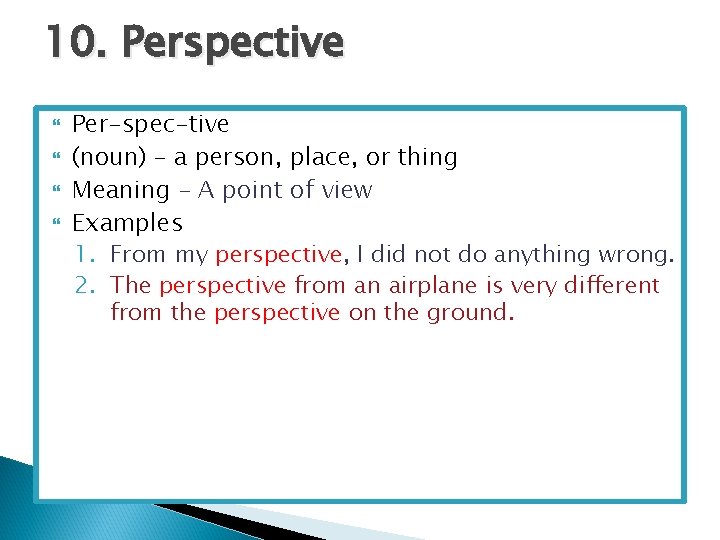 10. Perspective

Per-spec-tive
(noun) – a person, place, or thing
Meaning – A point of view
Examples
1. From my perspective, I did not do anything wrong.
2. The perspective from an airplane is very different from the perspective on the ground.